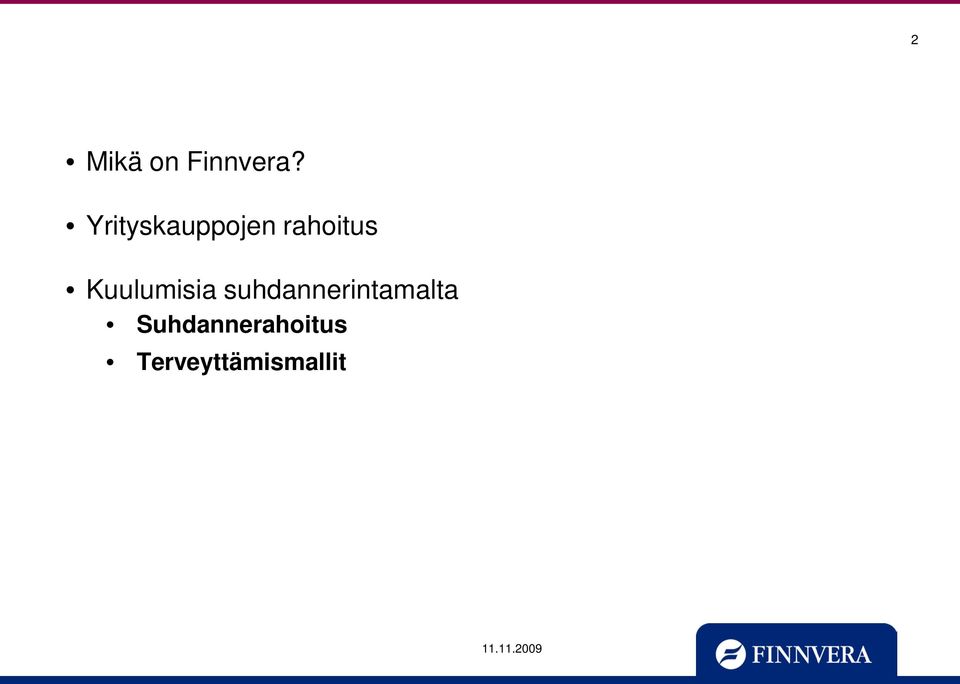 2

• Mikä on Finnvera?

• Yrityskauppojen rahoitus

• Kuulumisia suhdannerintamalta
  • **Suhdannerahoitus**
  • **Terveyttämismallit**

11.11.2009

FINNVERA